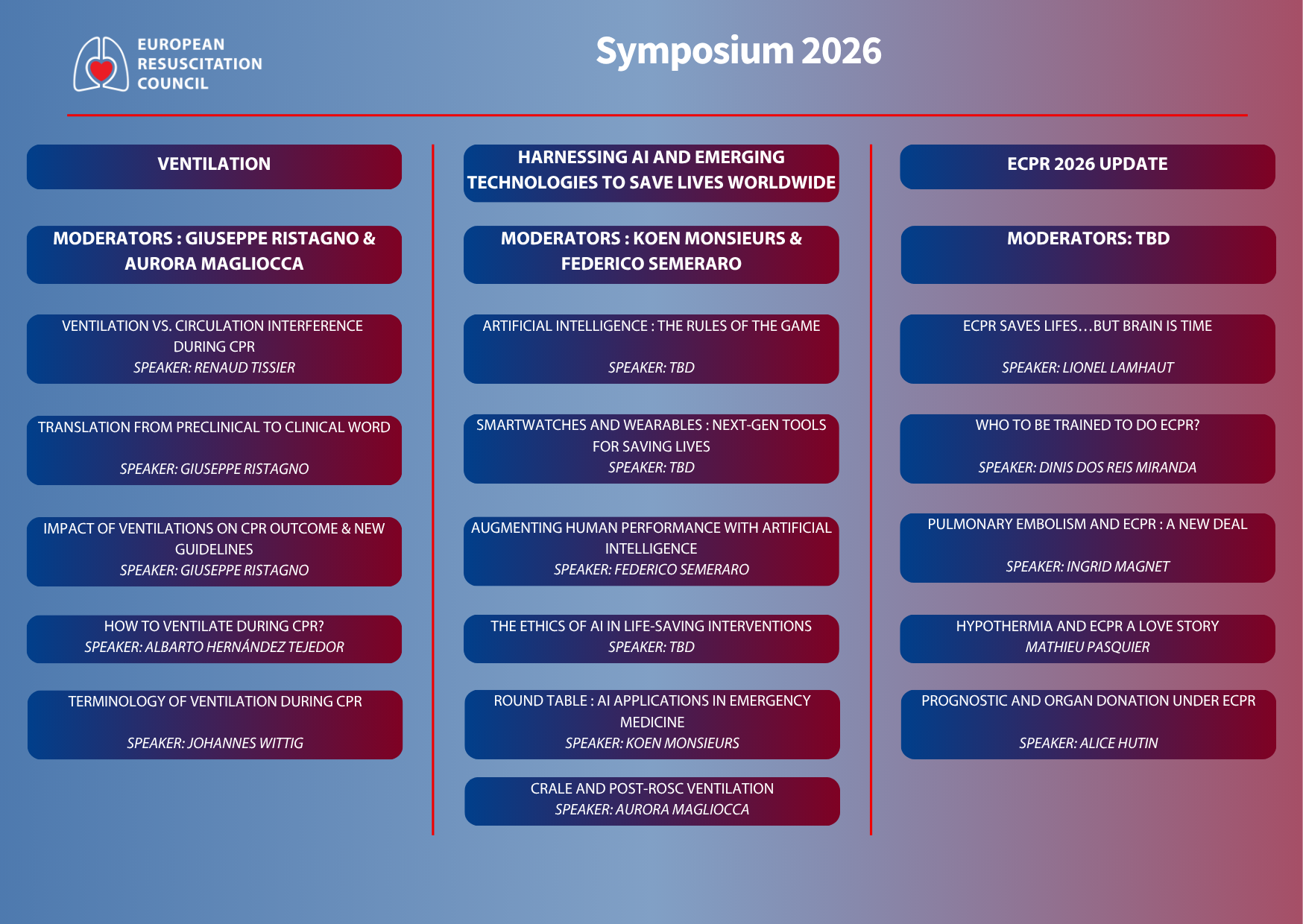 EUROPEAN RESUSCITATION COUNCIL

Symposium 2026

VENTILATION

MODERATORS : GIUSEPPE RISTAGNO & AURORA MAGLIOCCA

VENTILATION VS. CIRCULATION INTERFERENCE DURING CPR
SPEAKER: RENAUD TISSIER

TRANSLATION FROM PRECLINICAL TO CLINICAL WORD
SPEAKER: GIUSEPPE RISTAGNO

IMPACT OF VENTILATIONS ON CPR OUTCOME & NEW GUIDELINES
SPEAKER: GIUSEPPE RISTAGNO

HOW TO VENTILATE DURING CPR?
SPEAKER: ALBARTO HERNÁNDEZ TEJEDOR

TERMINOLOGY OF VENTILATION DURING CPR
SPEAKER: JOHANNES WITTIG

HARNESSING AI AND EMERGING TECHNOLOGIES TO SAVE LIVES WORLDWIDE

MODERATORS : KOEN MONSIEURS & FEDERICO SEMERARO

ARTIFICIAL INTELLIGENCE : THE RULES OF THE GAME
SPEAKER: TBD

SMARTWATCHES AND WEARABLES : NEXT-GEN TOOLS FOR SAVING LIVES
SPEAKER: TBD

AUGMENTING HUMAN PERFORMANCE WITH ARTIFICIAL INTELLIGENCE
SPEAKER: FEDERICO SEMERARO

THE ETHICS OF AI IN LIFE-SAVING INTERVENTIONS
SPEAKER: TBD

ROUND TABLE : AI APPLICATIONS IN EMERGENCY MEDICINE
SPEAKER: KOEN MONSIEURS

CRALE AND POST-ROSC VENTILATION
SPEAKER: AURORA MAGLIOCCA

ECPR 2026 UPDATE

MODERATORS: TBD

ECPR SAVES LIFES…BUT BRAIN IS TIME
SPEAKER: LIONEL LAMHAUT

WHO TO BE TRAINED TO DO ECPR?
SPEAKER: DINIS DOS REIS MIRANDA

PULMONARY EMBOLISM AND ECPR : A NEW DEAL
SPEAKER: INGRID MAGNET

HYPOTHERMIA AND ECPR A LOVE STORY
MATHIEU PASQUIER

PROGNOSTIC AND ORGAN DONATION UNDER ECPR
SPEAKER: ALICE HUTIN